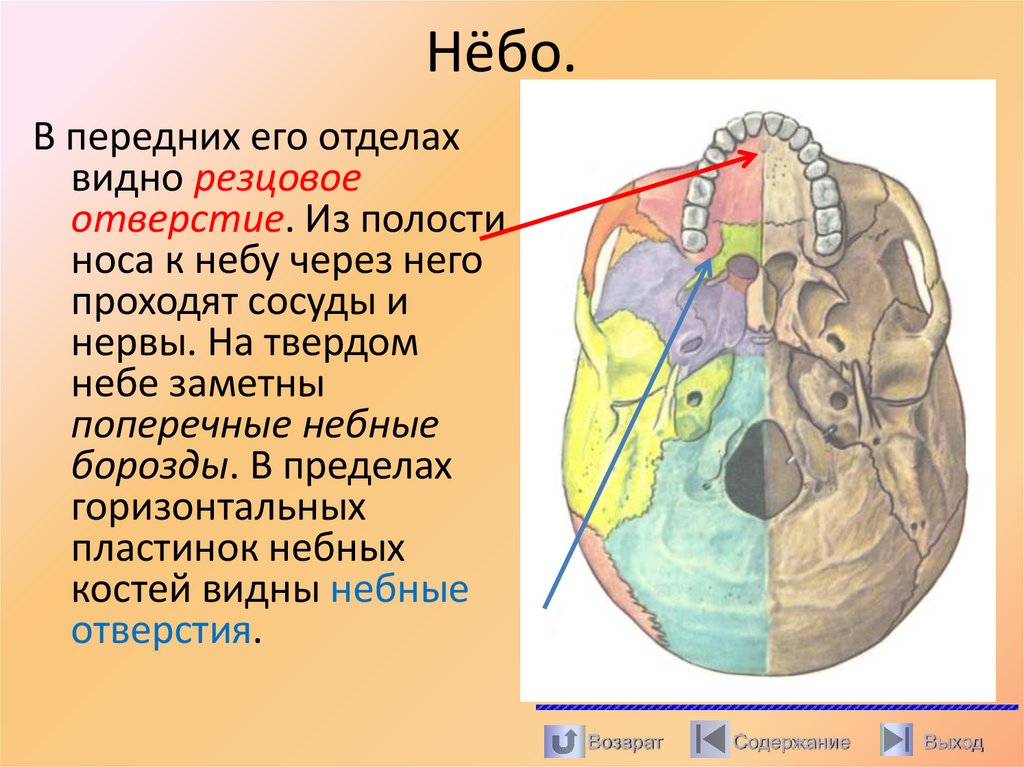 Нёбо.

В передних его отделах видно резцовое отверстие. Из полости носа к небу через него проходят сосуды и нервы. На твердом небе заметны поперечные небные борозды. В пределах горизонтальных пластинок небных костей видны небные отверстия.

Возврат Содержание Выход